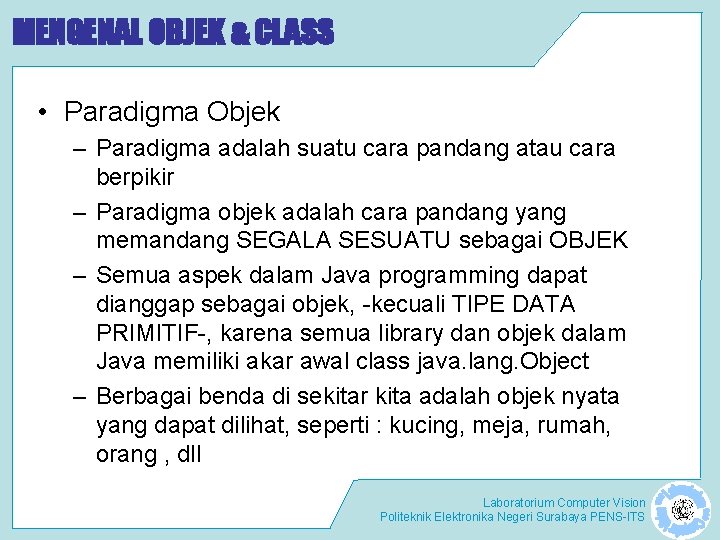 MENGENAL OBJEK & CLASS

• Paradigma Objek

– Paradigma adalah suatu cara pandang atau cara berpikir

– Paradigma objek adalah cara pandang yang memandang SEGALA SESUATU sebagai OBJEK

– Semua aspek dalam Java programming dapat dianggap sebagai objek, -kecuali TIPE DATA PRIMITIF-, karena semua library dan objek dalam Java memiliki akar awal class java.lang.Object

– Berbagai benda di sekitar kita adalah objek nyata yang dapat dilihat, seperti : kucing, meja, rumah, orang , dll

Laboratorium Computer Vision
Politeknik Elektronika Negeri Surabaya PENS-ITS